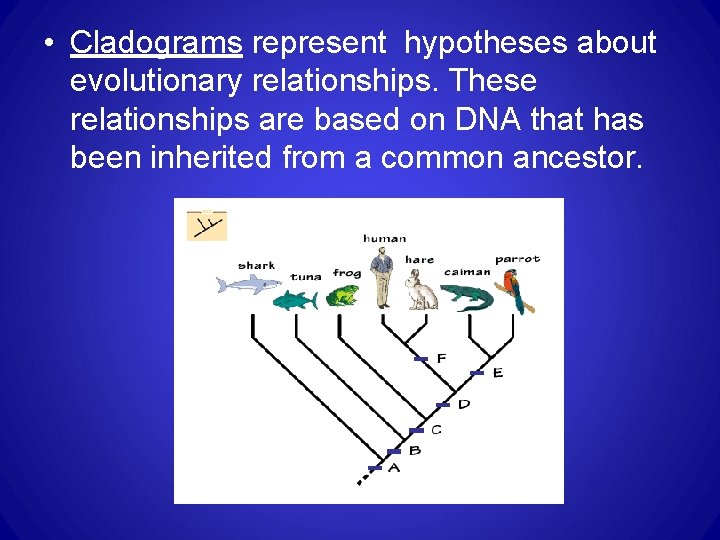 • Cladograms represent hypotheses about evolutionary relationships. These relationships are based on DNA that has been inherited from a common ancestor.

shark
tuna
frog
human
hare
caiman
parrot
F
E
D
C
B
A